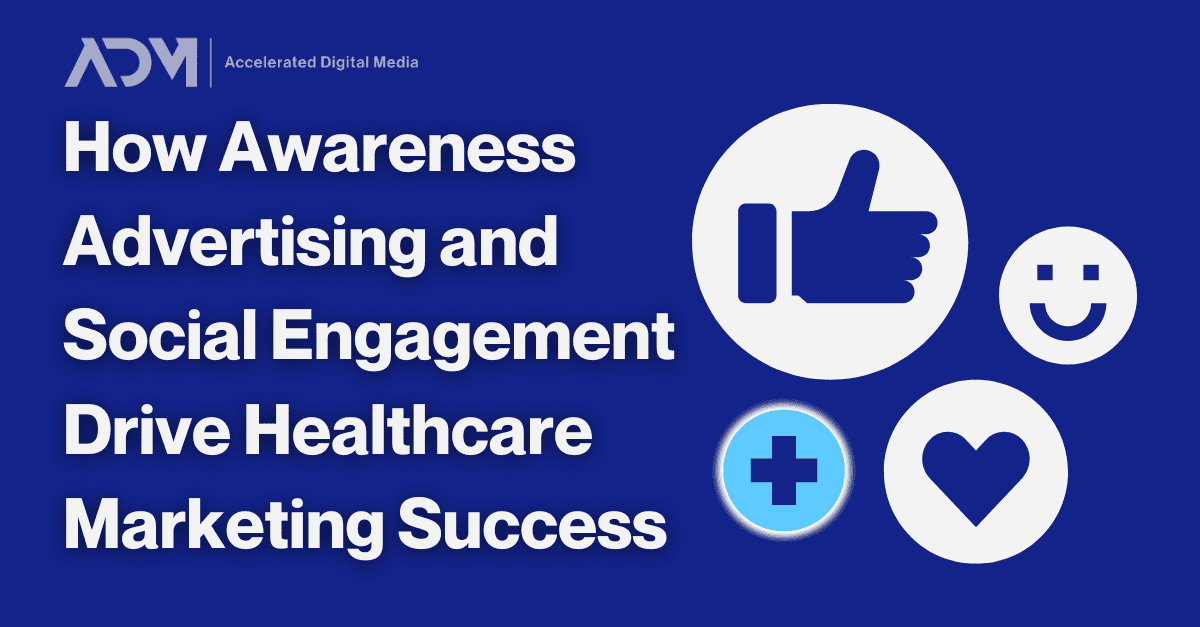 ADM | Accelerated Digital Media

How Awareness Advertising and Social Engagement Drive Healthcare Marketing Success